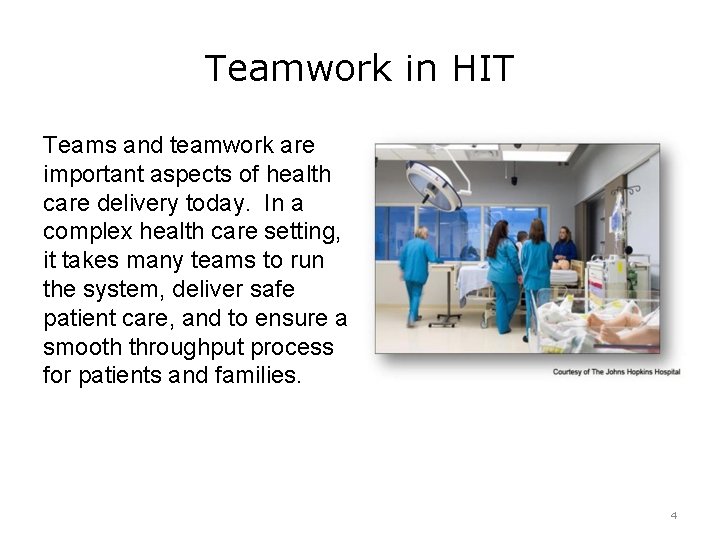 Teamwork in HIT

Teams and teamwork are important aspects of health care delivery today. In a complex health care setting, it takes many teams to run the system, deliver safe patient care, and to ensure a smooth throughput process for patients and families.

Courtesy of The Johns Hopkins Hospital

4